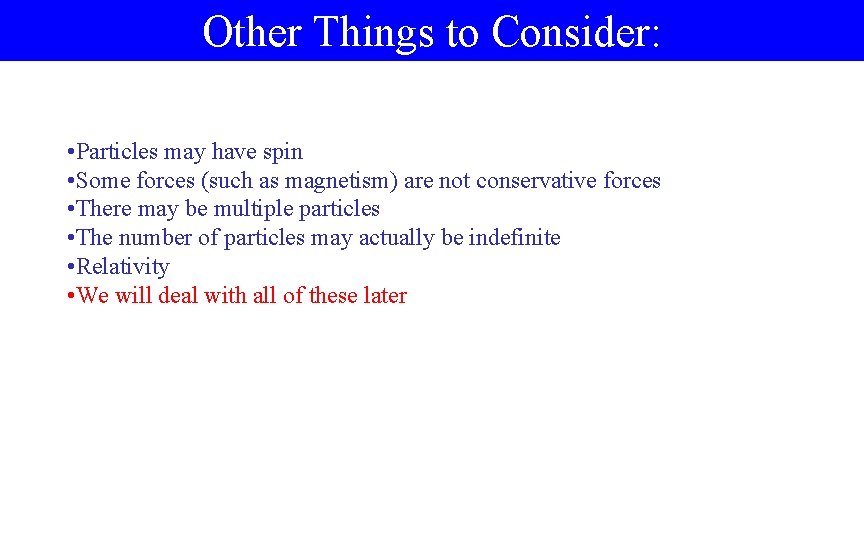 Other Things to Consider:

•Particles may have spin
•Some forces (such as magnetism) are not conservative forces
•There may be multiple particles
•The number of particles may actually be indefinite
•Relativity
•We will deal with all of these later